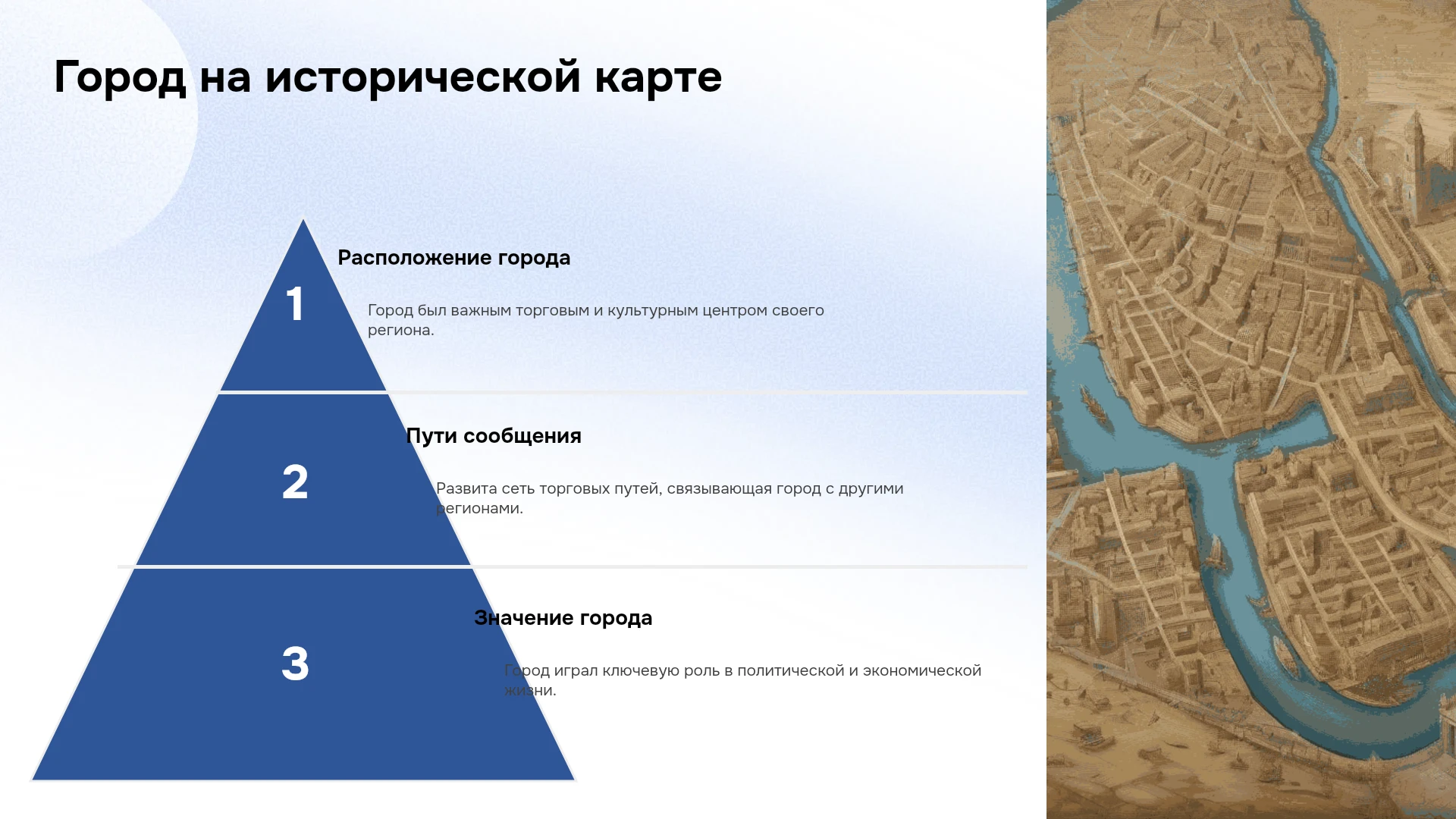 Город на исторической карте

1

Расположение города

Город был важным торговым и культурным центром своего региона.

2

Пути сообщения

Развита сеть торговых путей, связывающая город с другими регионами.

3

Значение города

Город играл ключевую роль в политической и экономической жизни.